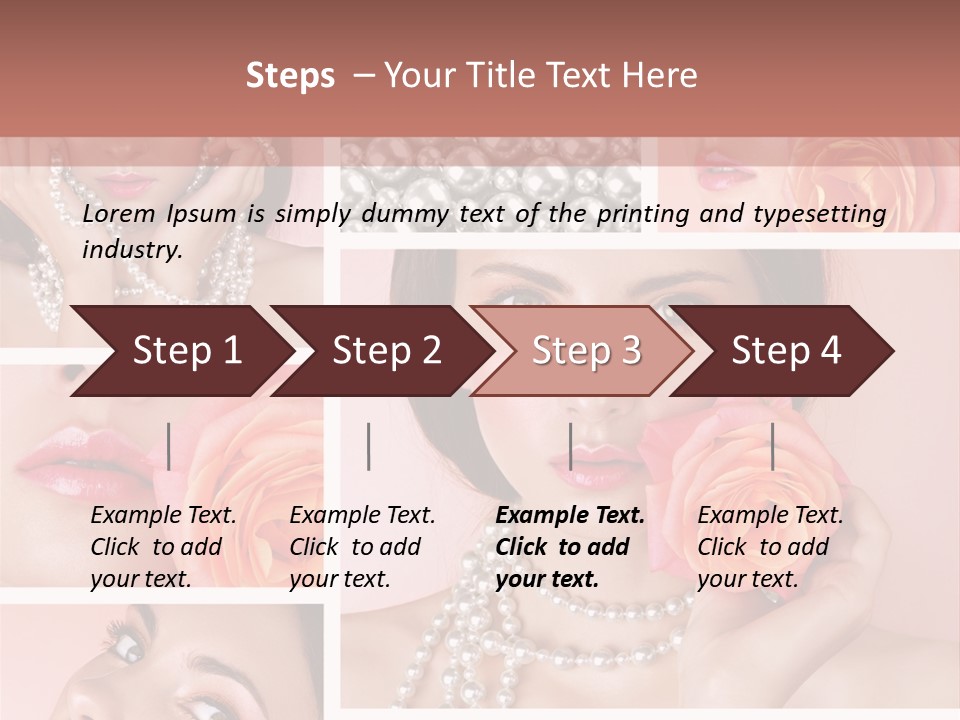 Steps – Your Title Text Here

Lorem Ipsum is simply dummy text of the printing and typesetting industry.

Step 1

Step 2

Step 3

Step 4

Example Text. Click to add your text.

Example Text. Click to add your text.

Example Text. Click to add your text.

Example Text. Click to add your text.